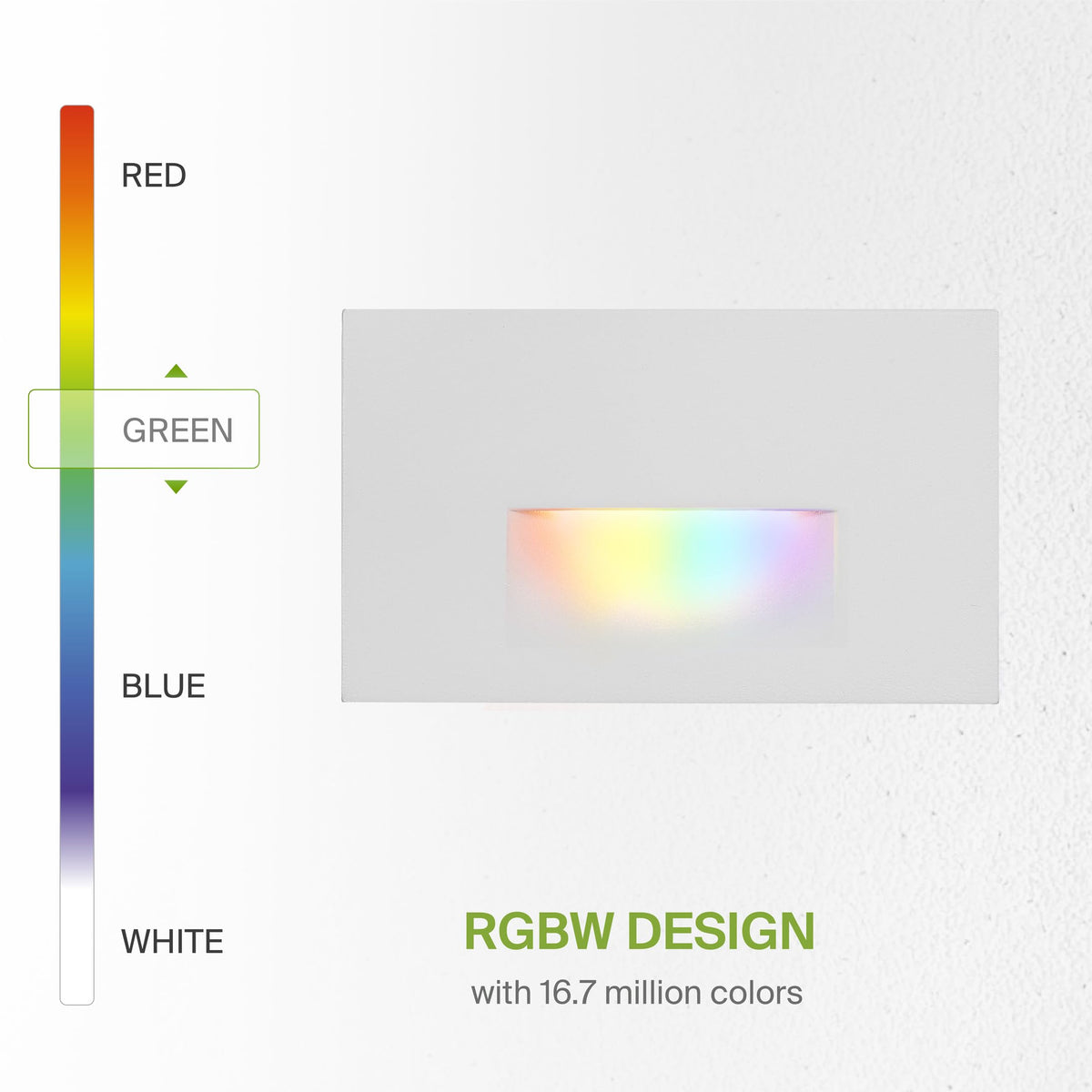 RED

GREEN

BLUE

WHITE

RGBW DESIGN

with 16.7 million colors